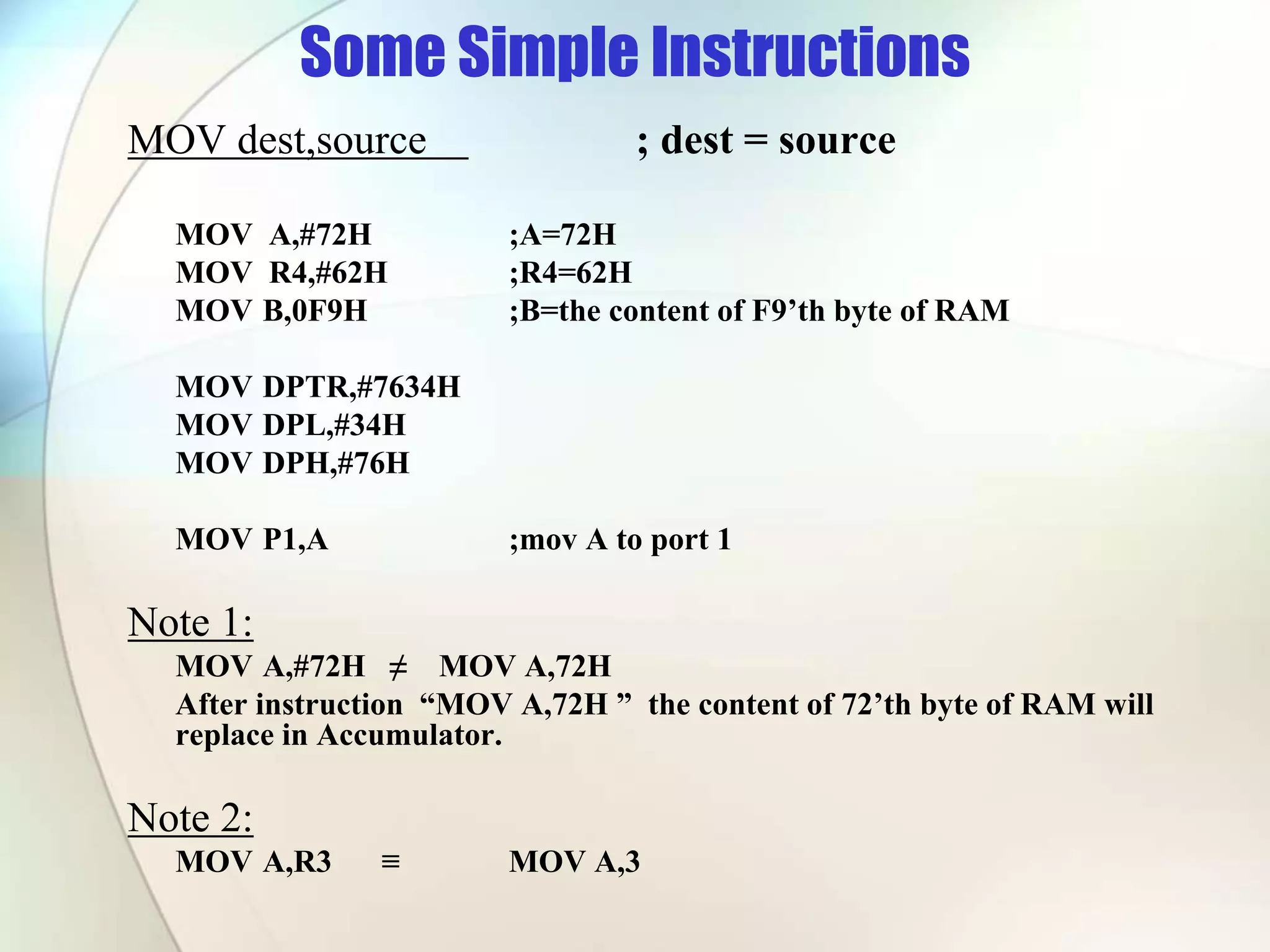 Some Simple Instructions

MOV dest,source ; dest = source

MOV A,#72H ;A=72H
MOV R4,#62H ;R4=62H
MOV B,0F9H ;B=the content of F9’th byte of RAM

MOV DPTR,#7634H
MOV DPL,#34H
MOV DPH,#76H

MOV P1,A ;mov A to port 1

Note 1:
MOV A,#72H $\neq$ MOV A,72H
After instruction “MOV A,72H ” the content of 72’th byte of RAM will replace in Accumulator.

Note 2:
MOV A,R3 $\equiv$ MOV A,3